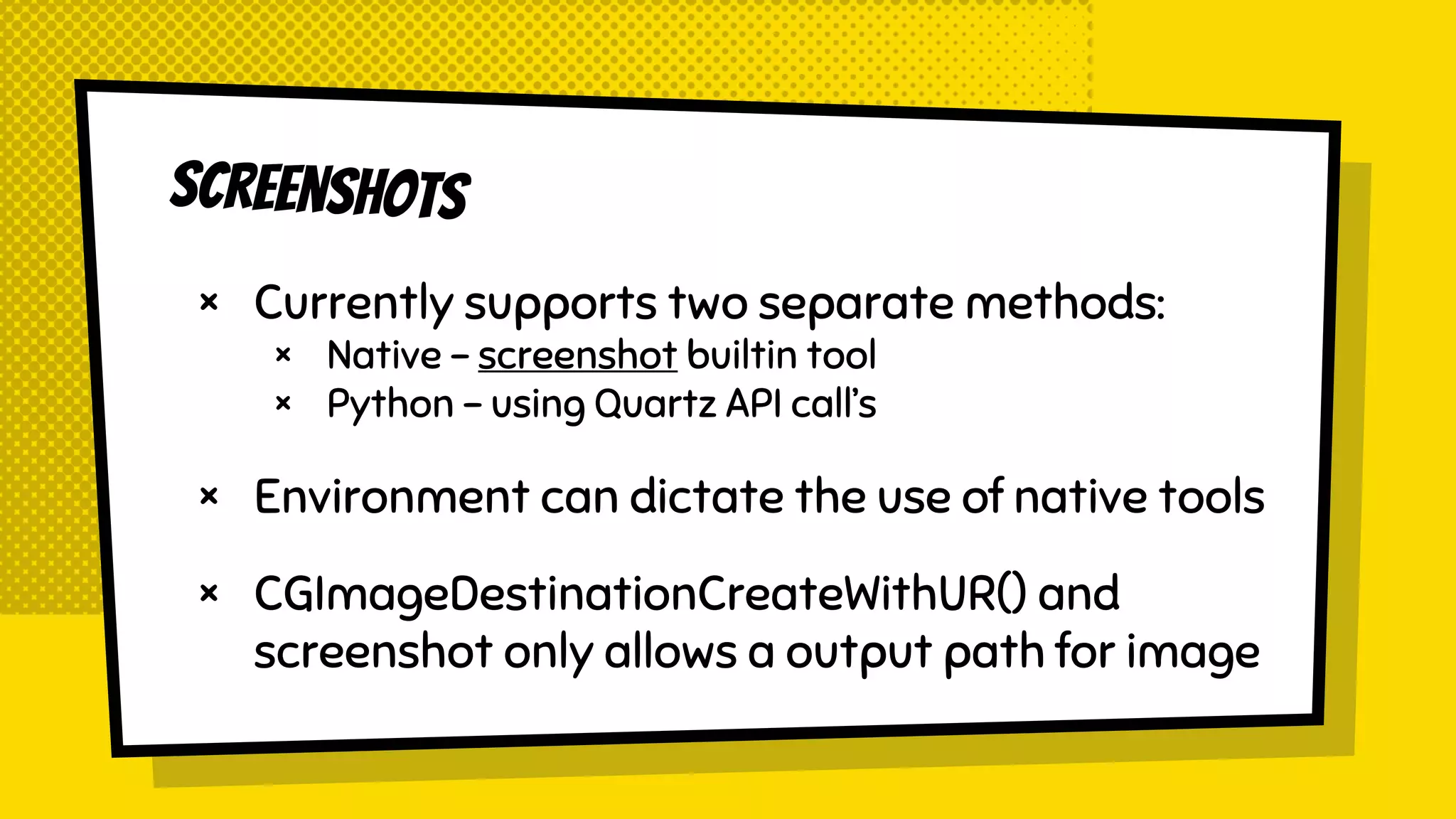 SCREENSHOTS

× Currently supports two separate methods:
× Native – screenshot builtin tool
× Python – using Quartz API call's

× Environment can dictate the use of native tools

× CGImageDestinationCreateWithUR() and screenshot only allows a output path for image